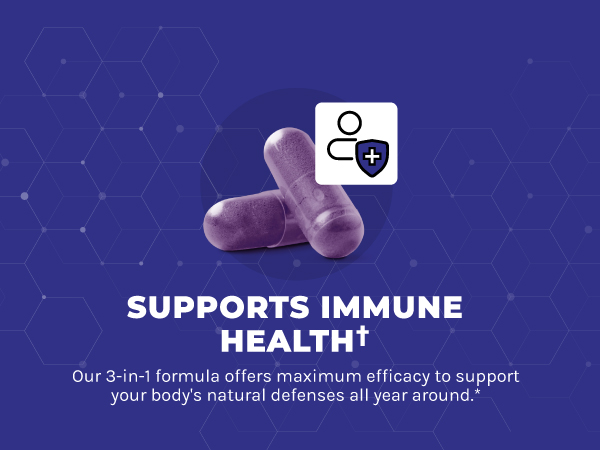 SUPPORTS IMMUNE HEALTH†

Our 3-in-1 formula offers maximum efficacy to support your body's natural defenses all year around.*